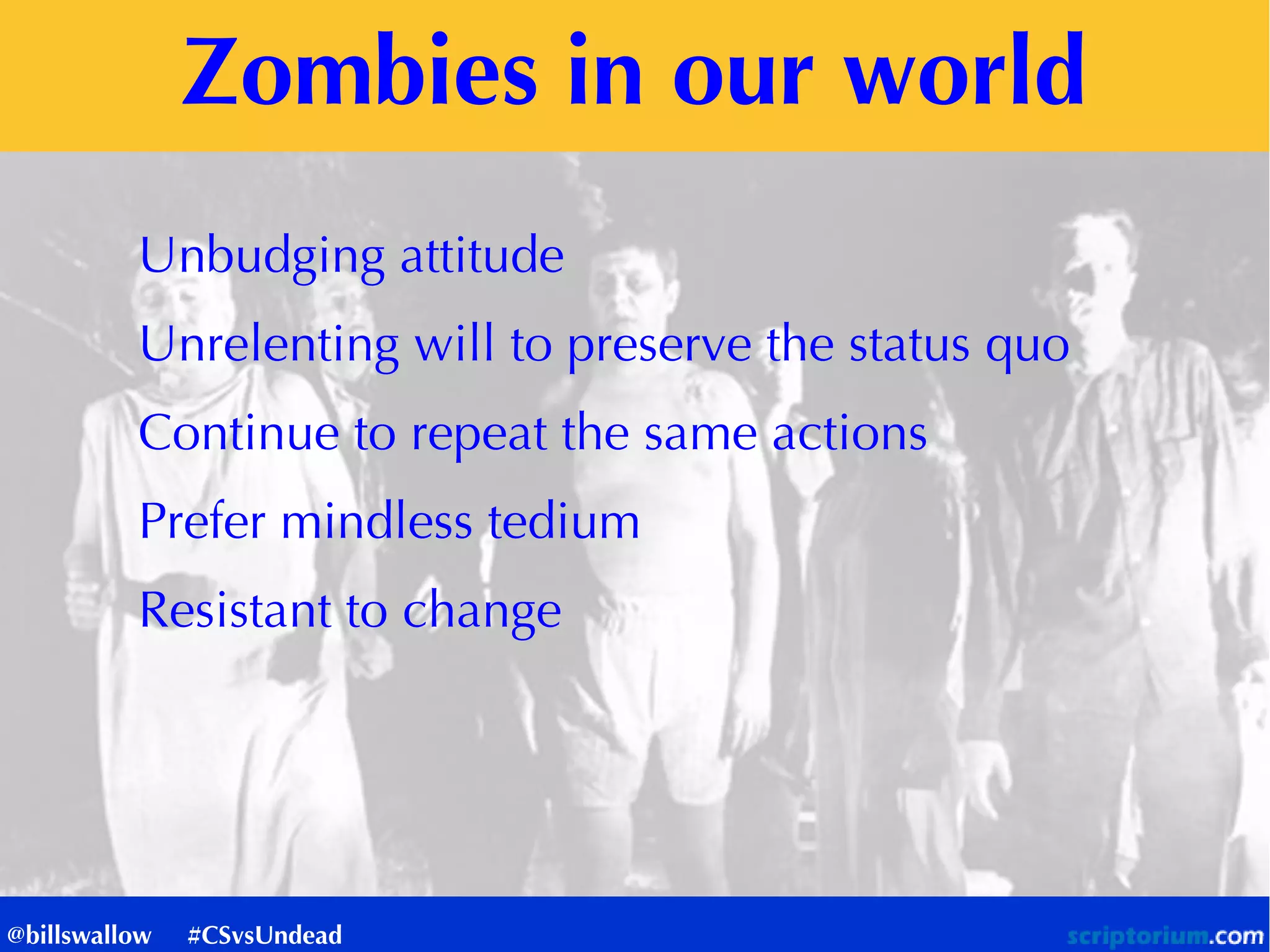 Zombies in our world

Unbudging attitude

Unrelenting will to preserve the status quo

Continue to repeat the same actions

Prefer mindless tedium

Resistant to change

@billswallow #CSvsUndead

scriptorium.com